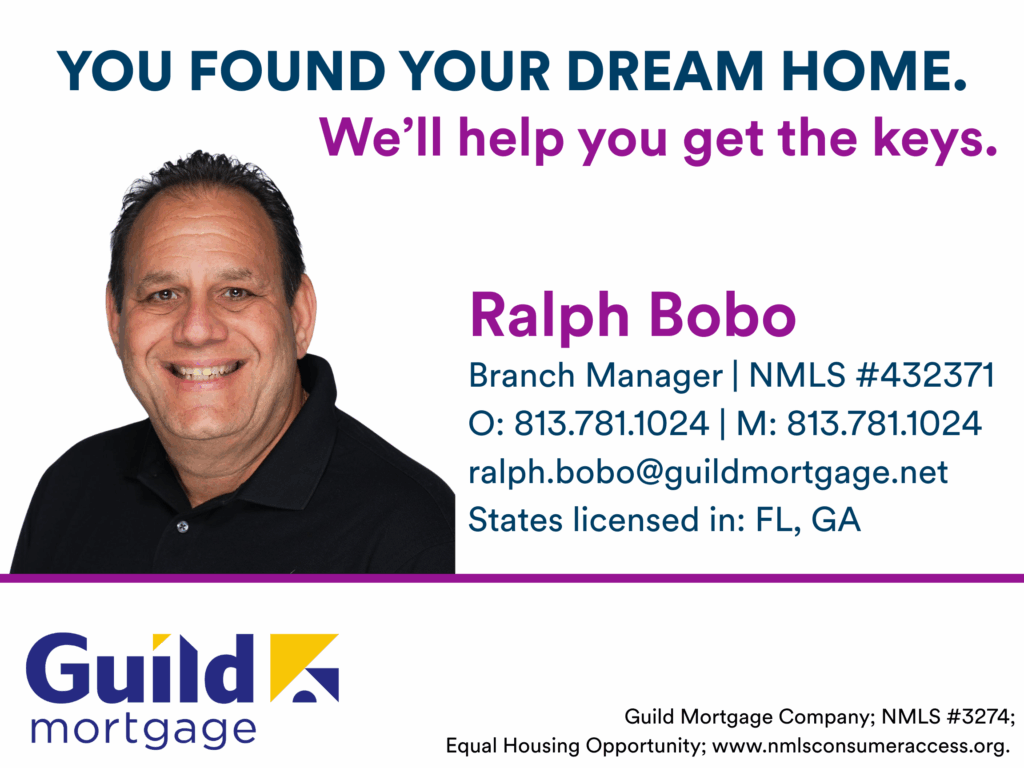 YOU FOUND YOUR DREAM HOME.
We'll help you get the keys.

Ralph Bobo
Branch Manager | NMLS #432371
O: 813.781.1024 | M: 813.781.1024
ralph.bobo@guildmortgage.net
States licensed in: FL, GA

Guild mortgage

Guild Mortgage Company; NMLS #3274; Equal Housing Opportunity; www.nmlsconsumeraccess.org.